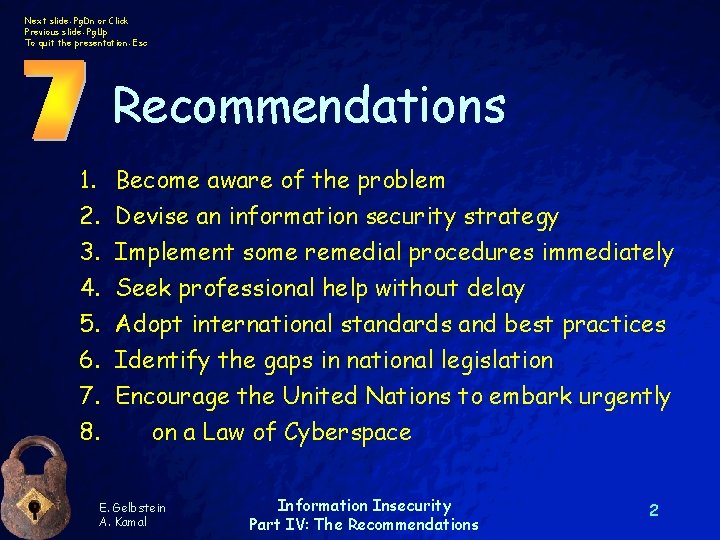 Next slide: PgDn or Click
Previous slide: PgUp
To quit the presentation: Esc

7 Recommendations

1. Become aware of the problem
2. Devise an information security strategy
3. Implement some remedial procedures immediately
4. Seek professional help without delay
5. Adopt international standards and best practices
6. Identify the gaps in national legislation
7. Encourage the United Nations to embark urgently
8. on a Law of Cyberspace

E. Gelbstein
A. Kamal

Information Insecurity
Part IV: The Recommendations

2